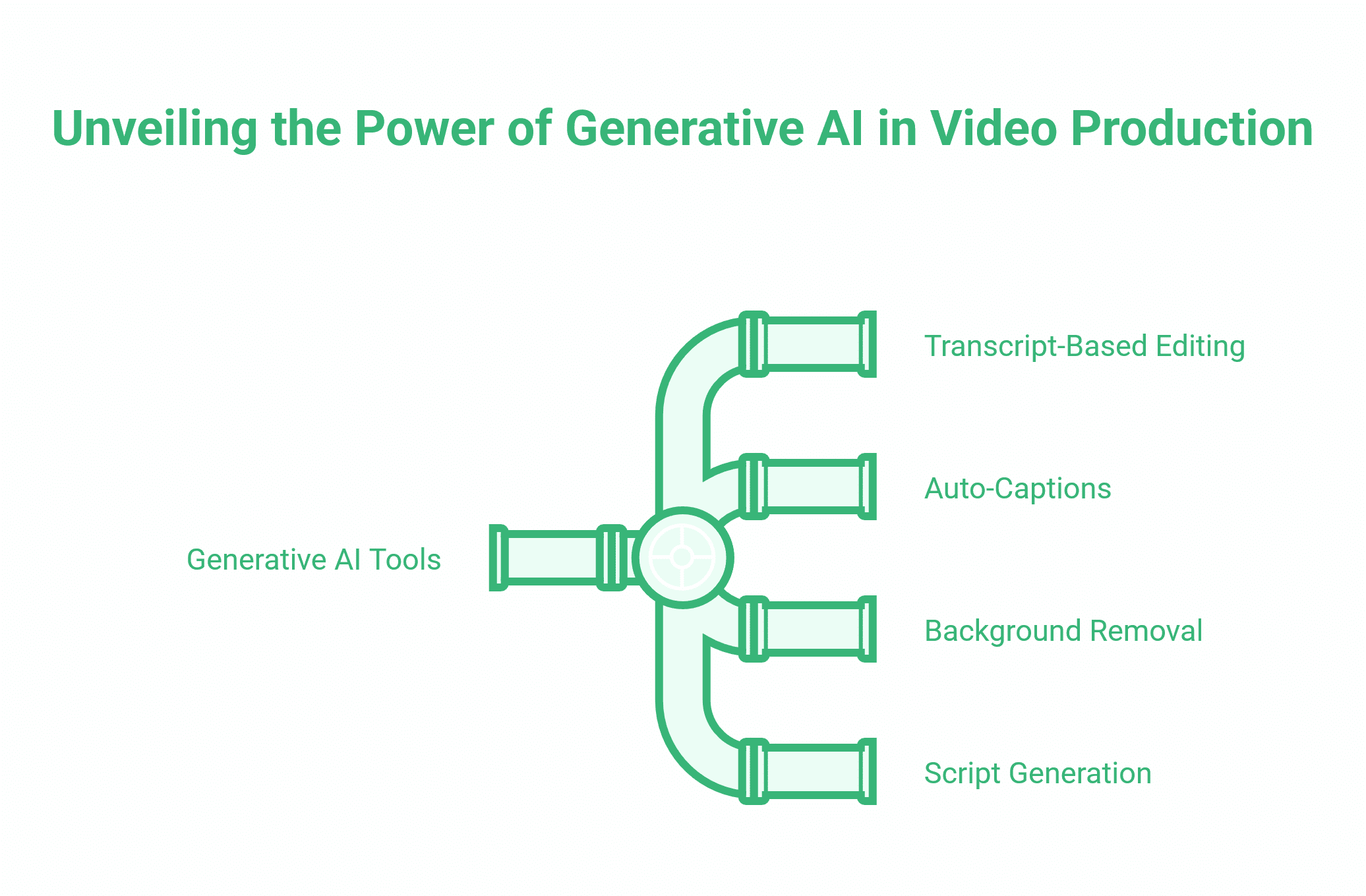 Unveiling the Power of Generative AI in Video Production

Generative AI Tools

Transcript-Based Editing

Auto-Captions

Background Removal

Script Generation